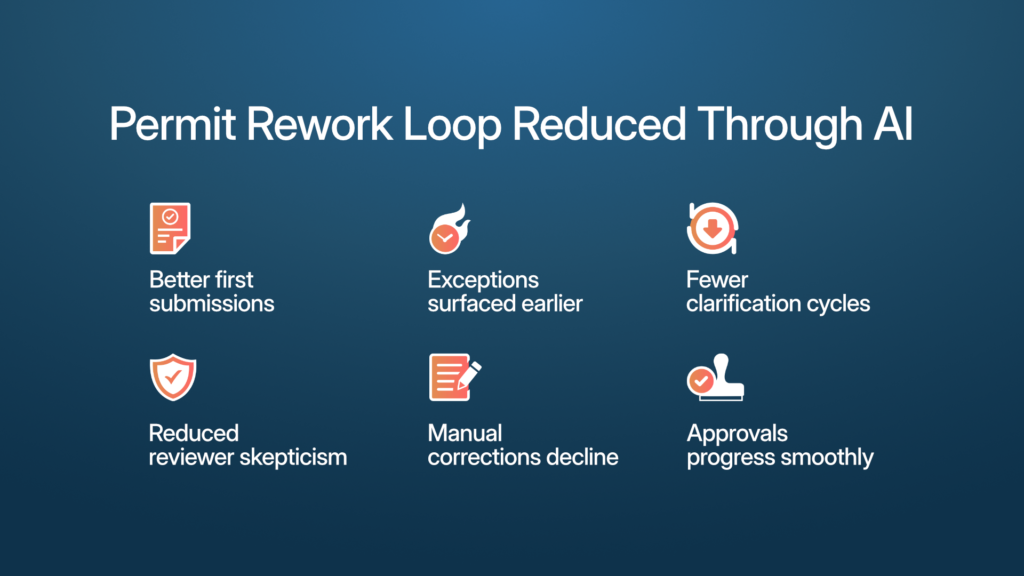 Permit Rework Loop Reduced Through AI

Better first submissions

Exceptions surfaced earlier

Fewer clarification cycles

Reduced reviewer skepticism

Manual corrections decline

Approvals progress smoothly